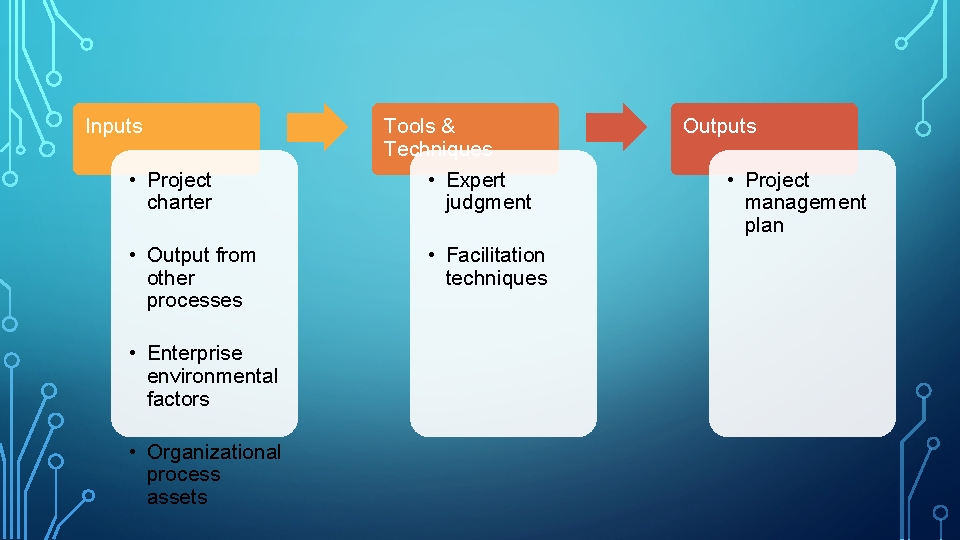 Inputs

• Project charter

• Output from other processes

• Enterprise environmental factors

• Organizational process assets

Tools & Techniques

• Expert judgment

• Facilitation techniques

Outputs

• Project management plan